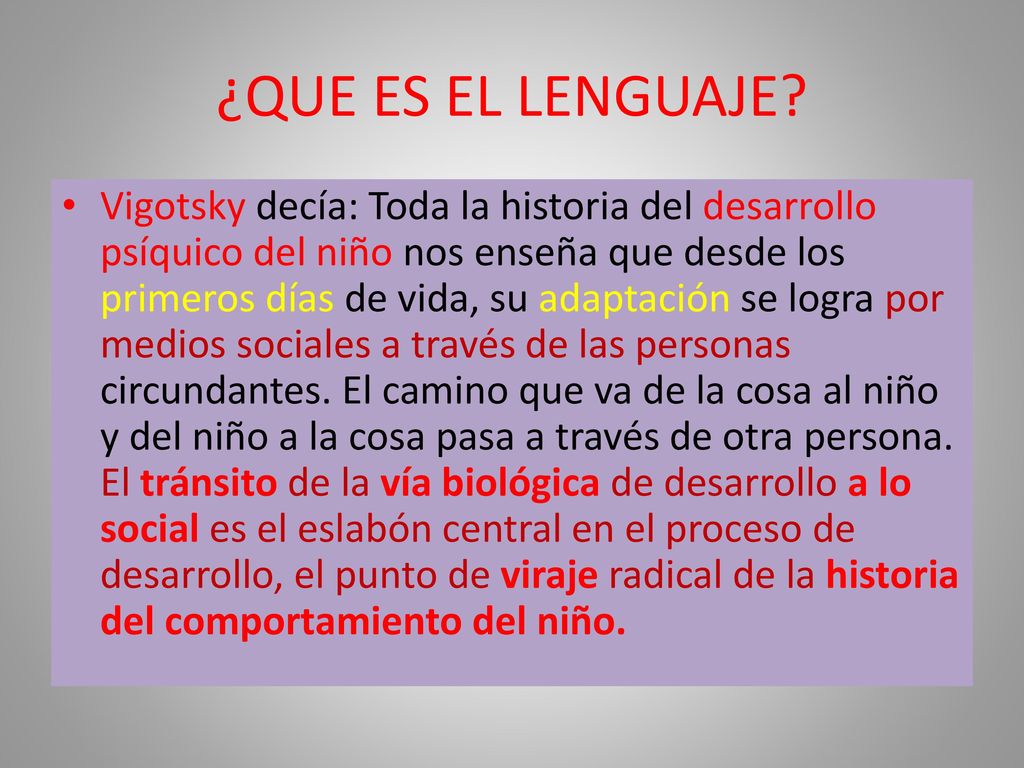 ¿QUE ES EL LENGUAJE?

• Vigotsky decía: Toda la historia del desarrollo psíquico del niño nos enseña que desde los primeros días de vida, su adaptación se logra por medios sociales a través de las personas circundantes. El camino que va de la cosa al niño y del niño a la cosa pasa a través de otra persona. El tránsito de la vía biológica de desarrollo a lo social es el eslabón central en el proceso de desarrollo, el punto de viraje radical de la historia del comportamiento del niño.